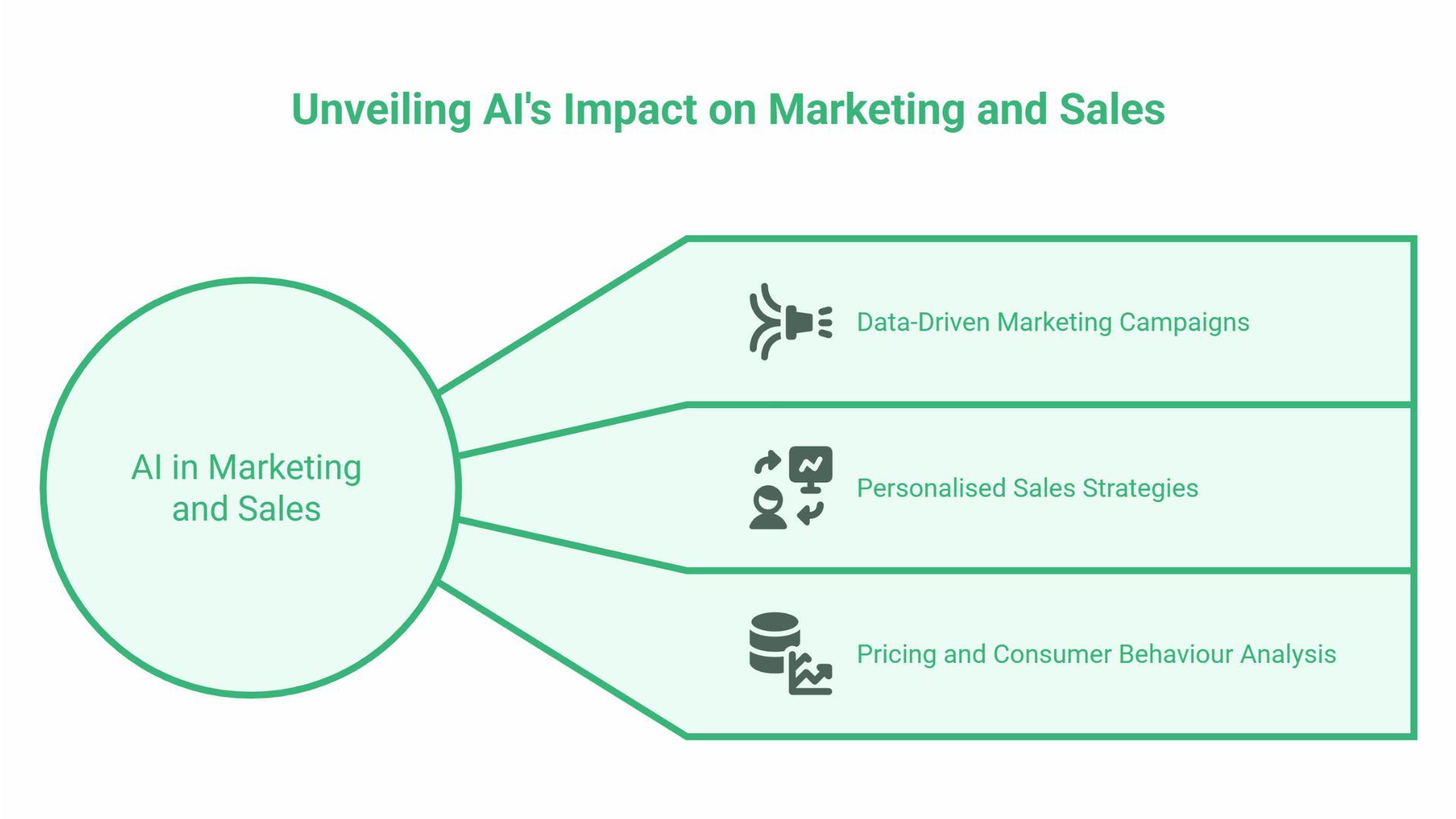 Unveiling AI's Impact on Marketing and Sales

AI in Marketing and Sales

Data-Driven Marketing Campaigns

Personalised Sales Strategies

Pricing and Consumer Behaviour Analysis